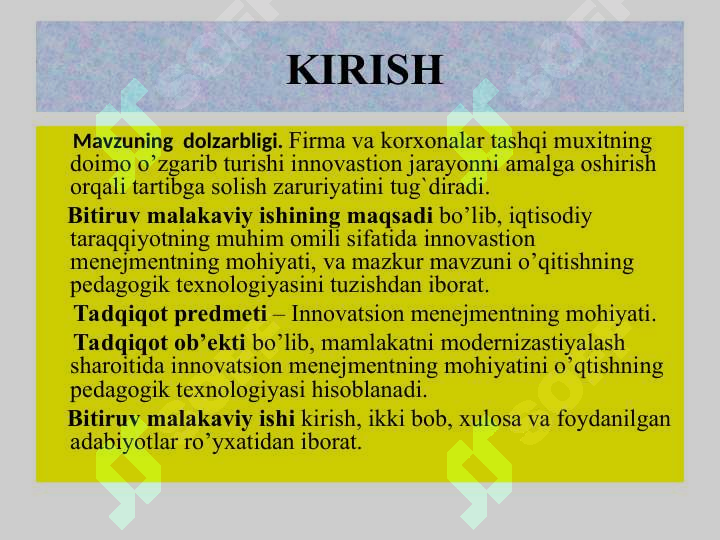 KIRISH

Mavzuning dolzarbligi. Firma va korxonalar tashqi muxitning doimo o’zgarib turishi innovastion jarayonni amalga oshirish orqali tartibga solish zaruriyatini tug`diradi.

Bitiruv malakaviy ishining maqsadi bo’lib, iqtisodiy taraqqiyotning muhim omili sifatida innovastion menejmentning mohiyati, va mazkur mavzuni o’qitishning pedagogik texnologiyasini tuzishdan iborat.

Tadqiqot predmeti – Innovatsion menejmentning mohiyati.

Tadqiqot ob’ekti bo’lib, mamlakatni modernizastiyalash sharoitida innovatsion menejmentning mohiyatini o’qtishning pedagogik texnologiyasi hisoblanadi.

Bitiruv malakaviy ishi kirish, ikki bob, xulosa va foydanilgan adabiyotlar ro’yxatidan iborat.